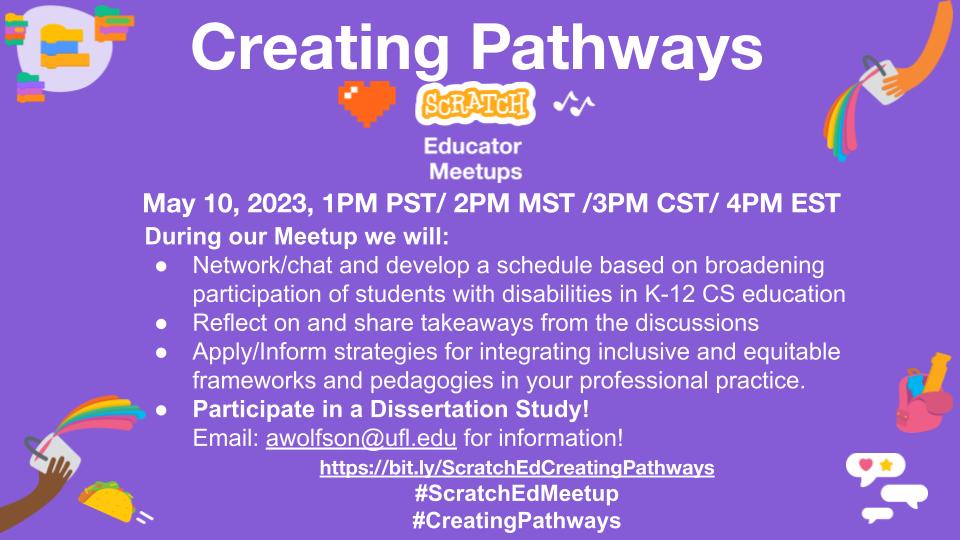 Creating Pathways

SCRATCH

Educator Meetups

May 10, 2023, 1PM PST/ 2PM MST /3PM CST/ 4PM EST

During our Meetup we will:

● Network/chat and develop a schedule based on broadening participation of students with disabilities in K-12 CS education
● Reflect on and share takeaways from the discussions
● Apply/Inform strategies for integrating inclusive and equitable frameworks and pedagogies in your professional practice.
● Participate in a Dissertation Study! Email: awolfson@ufl.edu for information!

https://bit.ly/ScratchEdCreatingPathways
#ScratchEdMeetup
#CreatingPathways